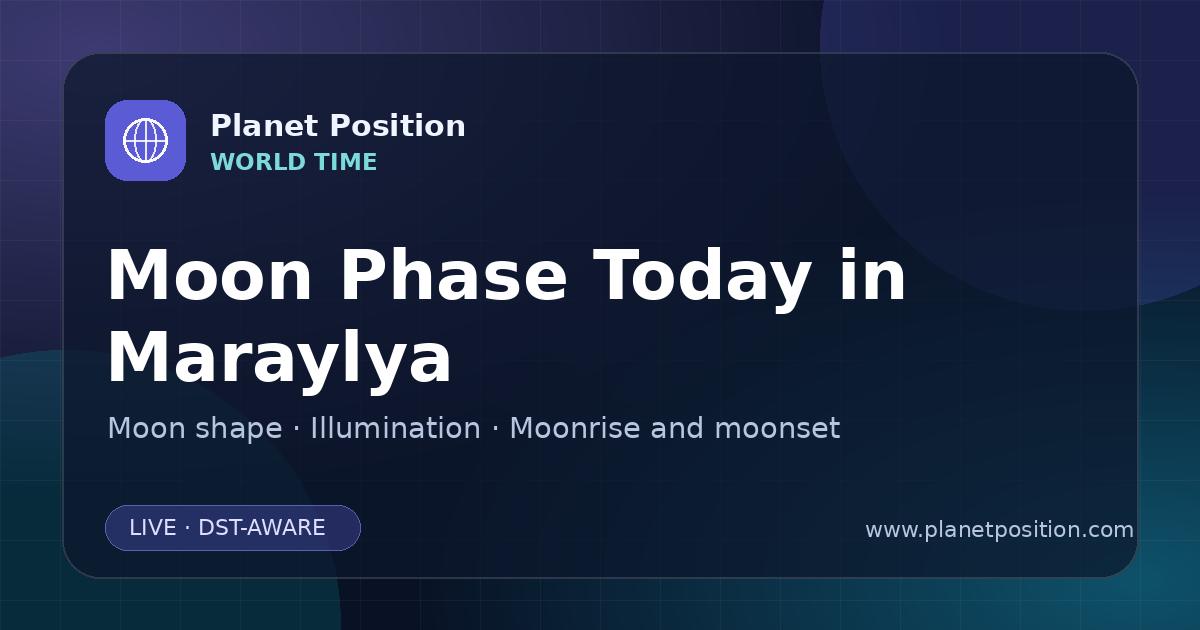 Planet Position
WORLD TIME

Moon Phase Today in Maraylya

Moon shape · Illumination · Moonrise and moonset

LIVE · DST-AWARE

www.planetposition.com